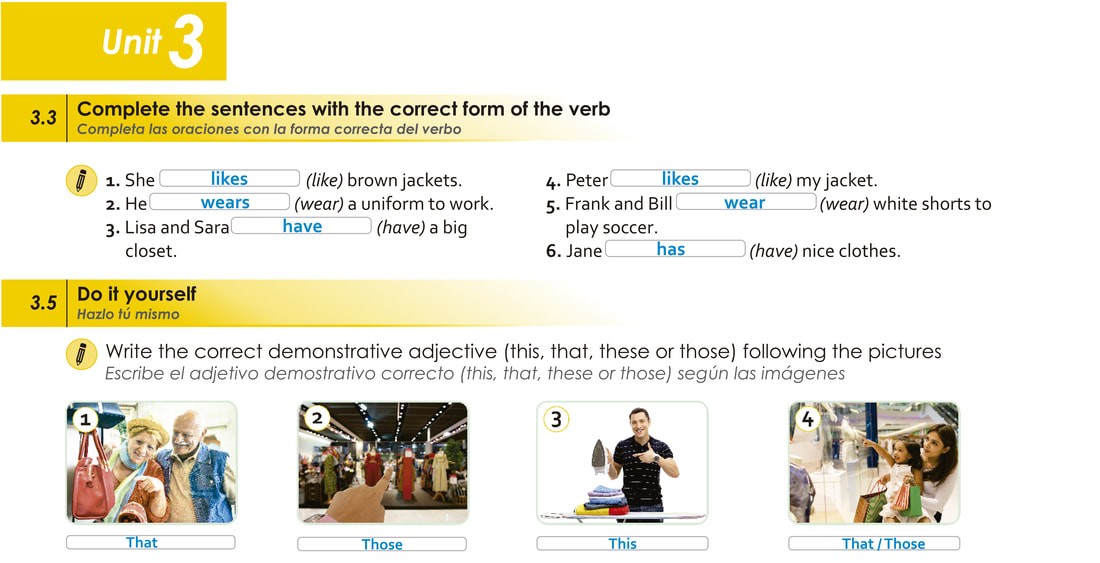 Unit 3

3.3 Complete the sentences with the correct form of the verb
Completa las oraciones con la forma correcta del verbo

1. She likes (like) brown jackets.
2. He wears (wear) a uniform to work.
3. Lisa and Sara have (have) a big closet.

4. Peter likes (like) my jacket.
5. Frank and Bill wear (wear) white shorts to play soccer.
6. Jane has (have) nice clothes.

3.5 Do it yourself
Hazlo tú mismo

Write the correct demonstrative adjective (this, that, these or those) following the pictures
Escribe el adjetivo demostrativo correcto (this, that, these or those) según las imágenes

1
That

2
Those

3
This

4
That / Those